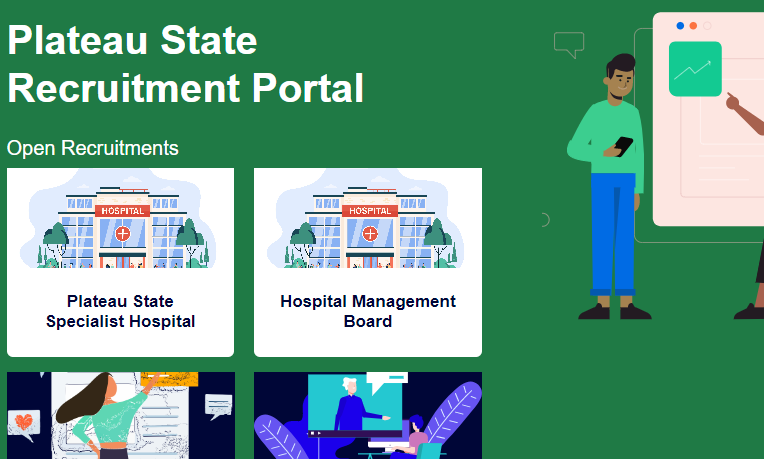 Plateau State Recruitment Portal

Open Recruitments

HOSPITAL

Plateau State Specialist Hospital

HOSPITAL

Hospital Management Board